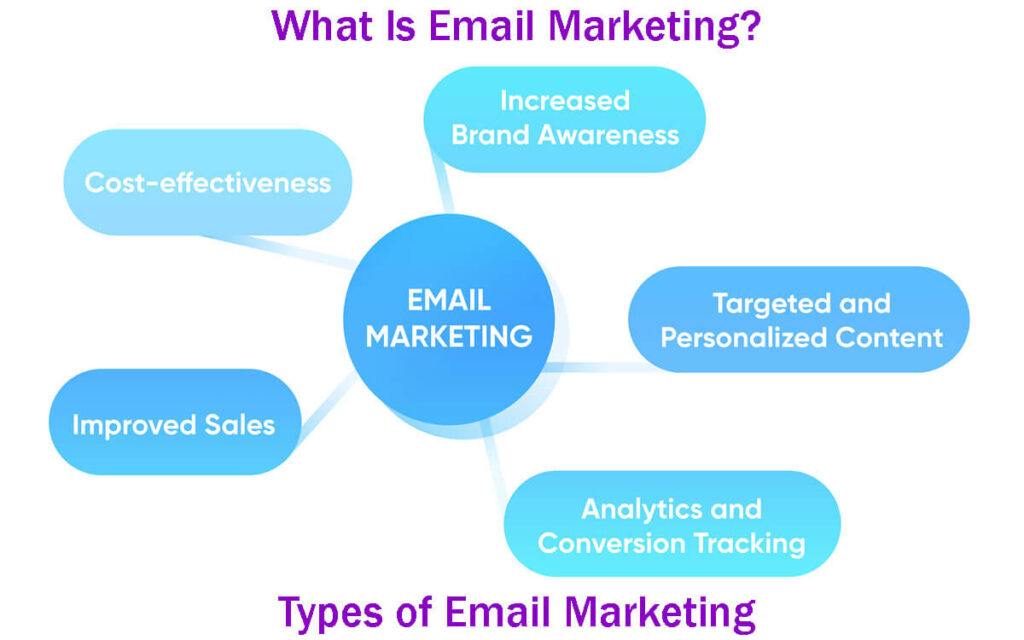 What Is Email Marketing?

Increased Brand Awareness

Cost-effectiveness

EMAIL MARKETING

Targeted and Personalized Content

Improved Sales

Analytics and Conversion Tracking

Types of Email Marketing